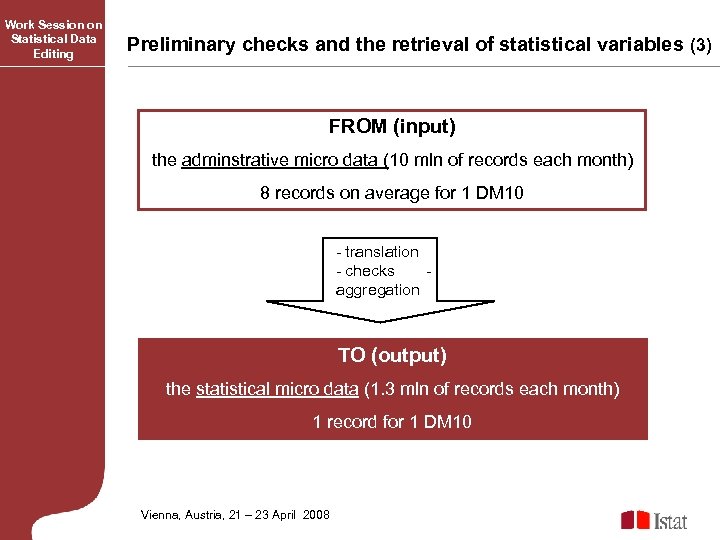 Work Session on Statistical Data Editing

Preliminary checks and the retrieval of statistical variables (3)

FROM (input)

the adminstrative micro data (10 mln of records each month)

8 records on average for 1 DM10

- translation
- checks -
aggregation

TO (output)

the statistical micro data (1.3 mln of records each month)

1 record for 1 DM10

Vienna, Austria, 21 – 23 April 2008

Istat